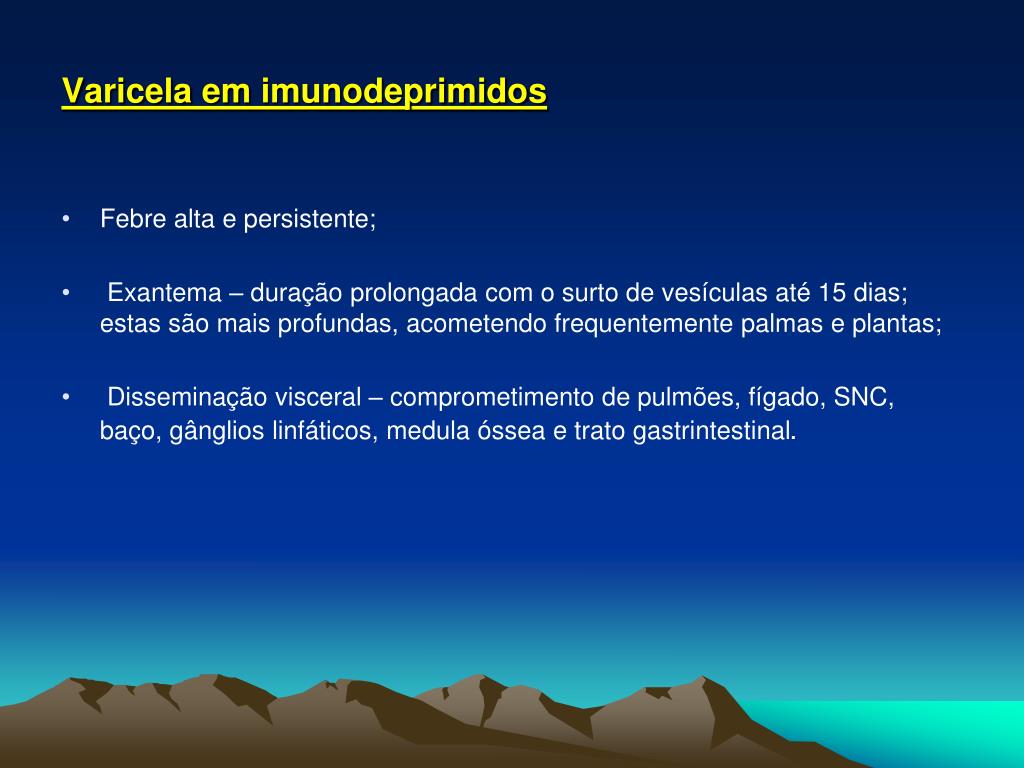 Varicela em imunodeprimidos

• Febre alta e persistente;

• Exantema – duração prolongada com o surto de vesículas até 15 dias; estas são mais profundas, acometendo frequentemente palmas e plantas;

• Disseminação visceral – comprometimento de pulmões, fígado, SNC, baço, gânglios linfáticos, medula óssea e trato gastrintestinal.